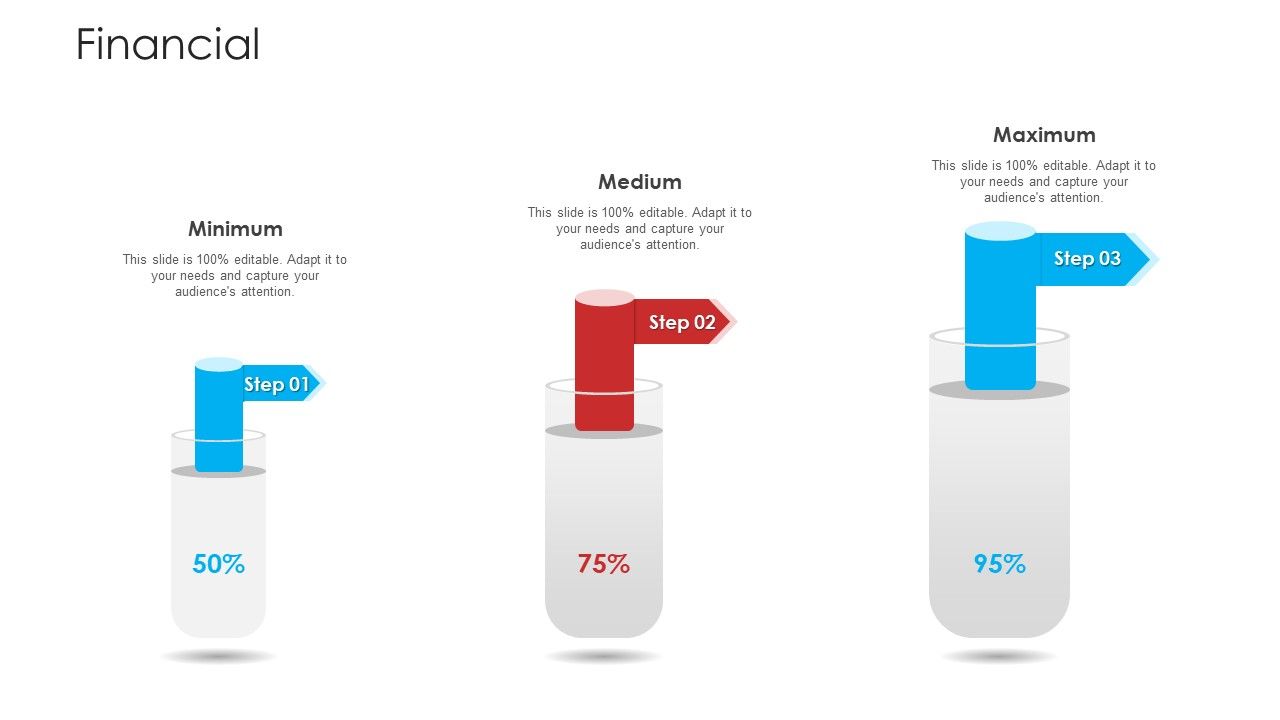 Financial

Minimum

This slide is 100% editable. Adapt it to your needs and capture your audience's attention.

Step 01

50%

Medium

This slide is 100% editable. Adapt it to your needs and capture your audience's attention.

Step 02

75%

Maximum

This slide is 100% editable. Adapt it to your needs and capture your audience's attention.

Step 03

95%